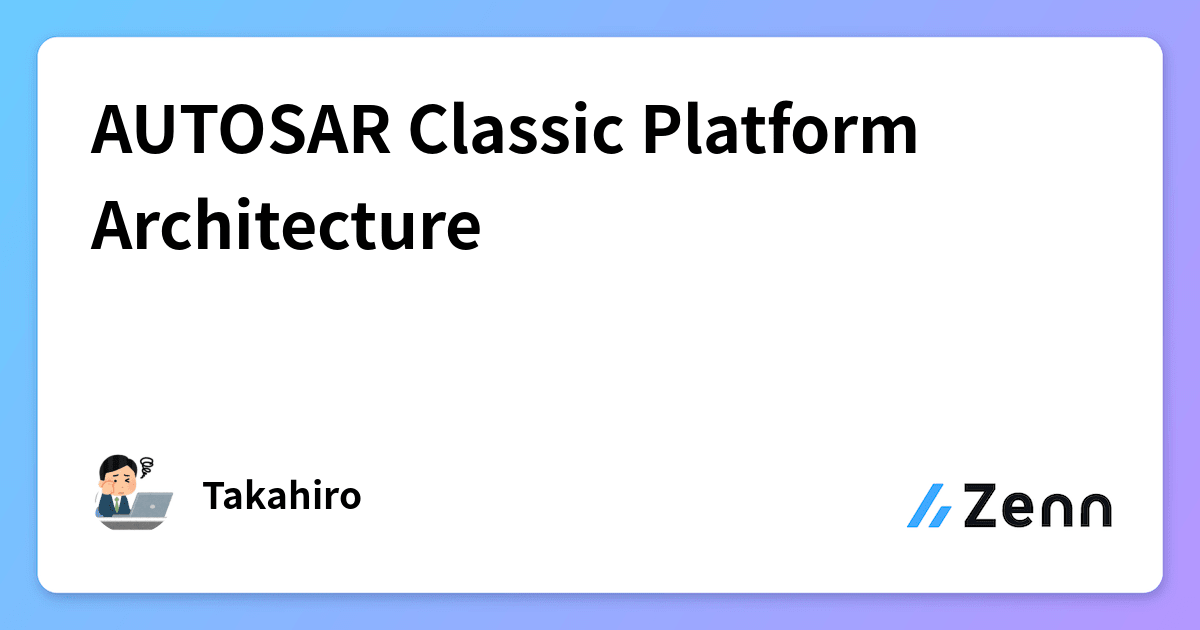 AUTOSAR Classic Platform Architecture

Takahiro

Zenn